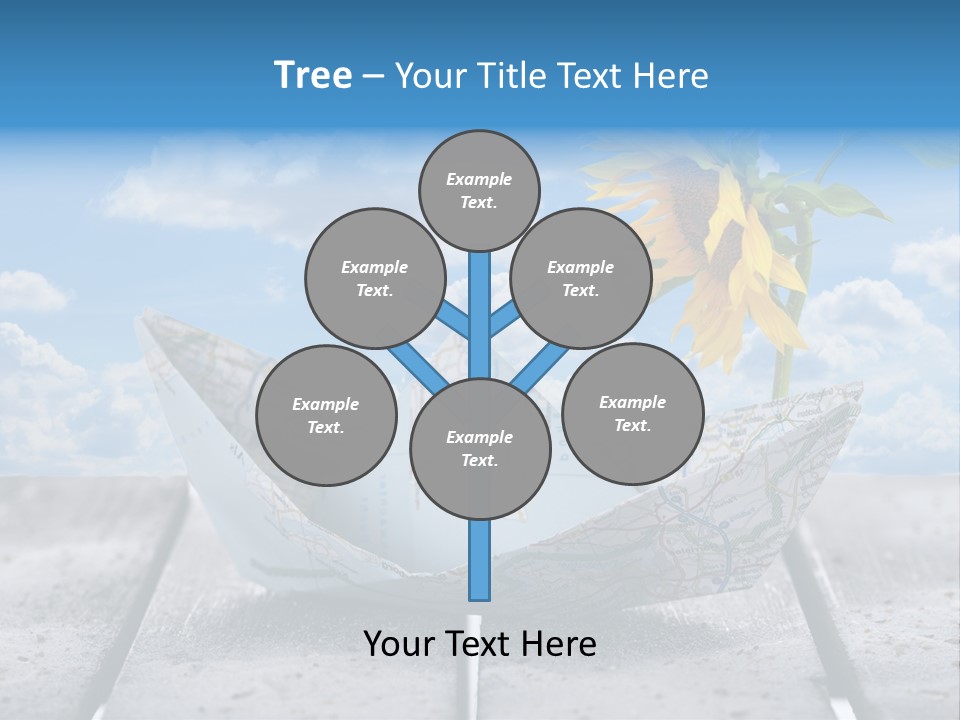 Tree – Your Title Text Here

Example Text.

Example Text.

Example Text.

Example Text.

Example Text.

Example Text.

Your Text Here